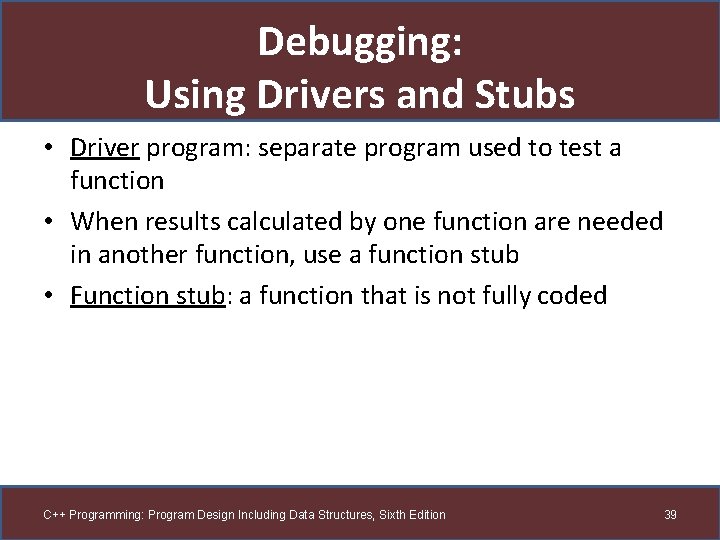 Debugging:
Using Drivers and Stubs

• Driver program: separate program used to test a function

• When results calculated by one function are needed in another function, use a function stub

• Function stub: a function that is not fully coded

C++ Programming: Program Design Including Data Structures, Sixth Edition

39